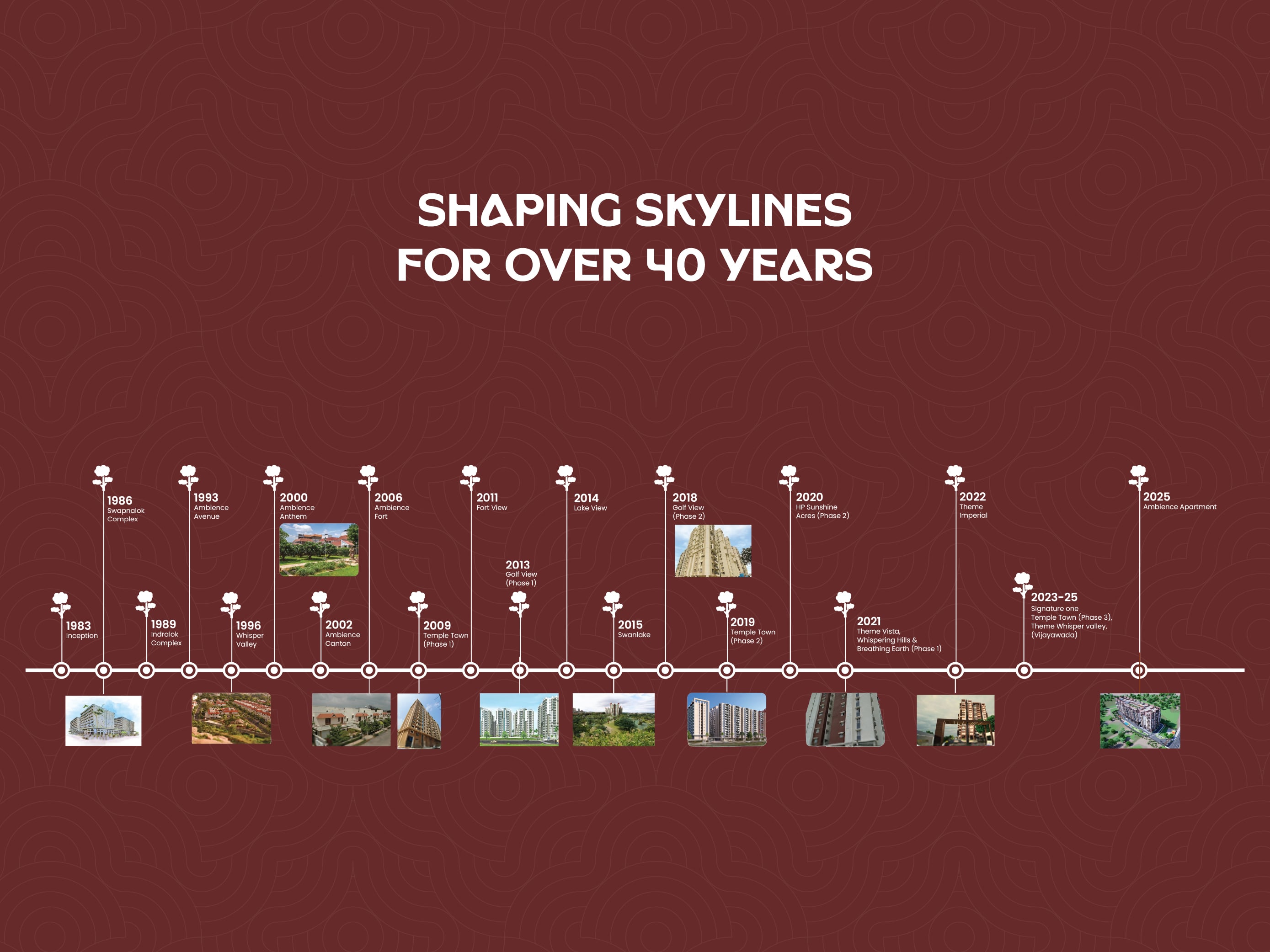 SHAPING SKYLINES
FOR OVER 40 YEARS

1983
Inception

1986
Swapnalok Complex

1989
Indralok Complex

1993
Ambience Avenue

1996
Whisper Valley

2000
Ambience Anthem

2002
Ambience Canton

2006
Ambience Fort

2009
Temple Town (Phase 1)

2011
Fort View

2013
Golf View (Phase 1)

2014
Lake View

2015
Swanlake

2018
Golf View (Phase 2)

2019
Temple Town (Phase 2)

2020
HP Sunshine Acres (Phase 2)

2021
Theme Vista, Whispering Hills & Breathing Earth (Phase 1)

2022
Theme Imperial

2023-25
Signature one Temple Town (Phase 3), Theme Whisper valley, (Vijayawada)

2025
Ambience Apartment